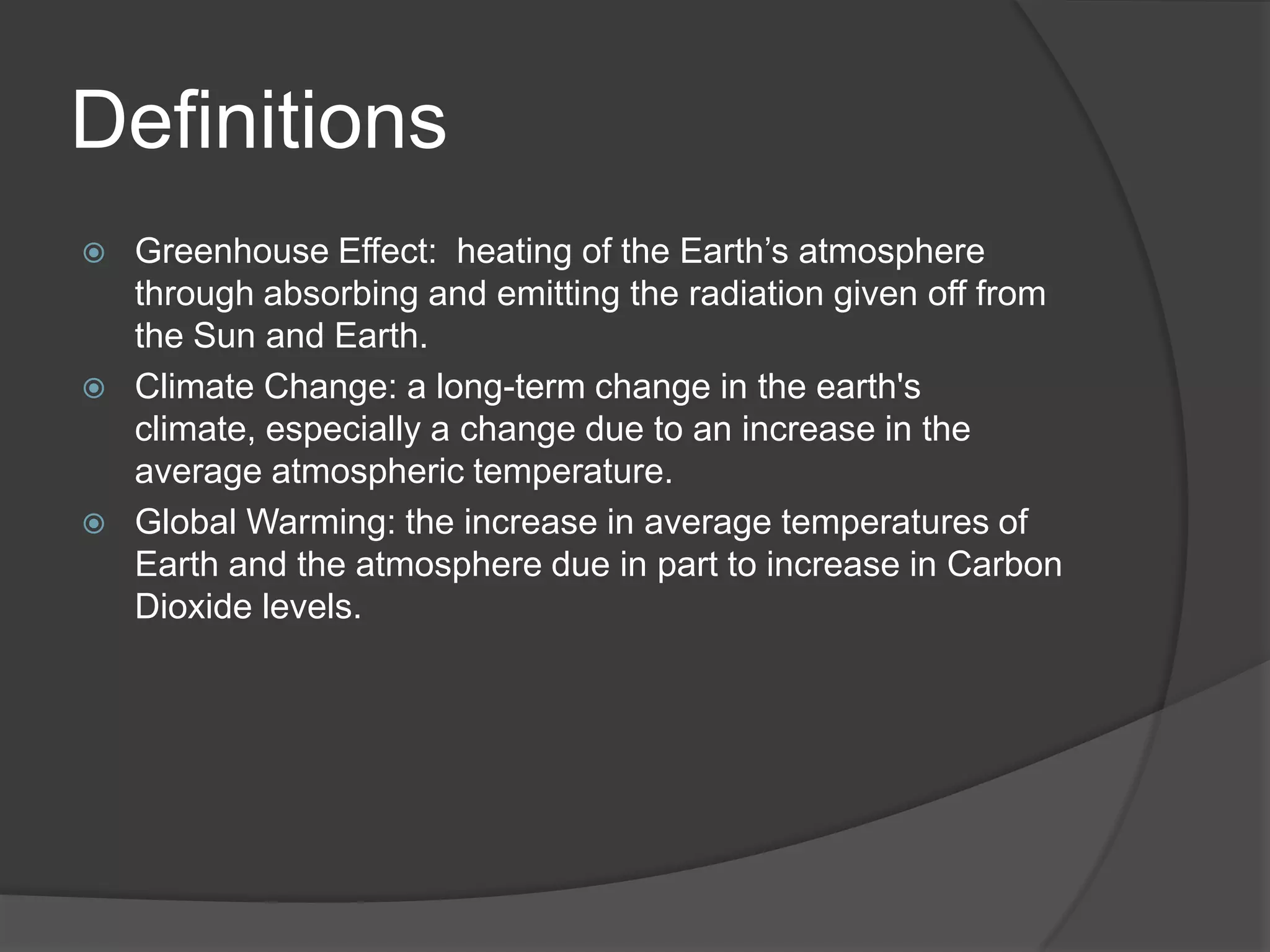 Definitions

Greenhouse Effect:  heating of the Earth’s atmosphere through absorbing and emitting the radiation given off from the Sun and Earth.

Climate Change: a long-term change in the earth's climate, especially a change due to an increase in the average atmospheric temperature.

Global Warming: the increase in average temperatures of Earth and the atmosphere due in part to increase in Carbon Dioxide levels.